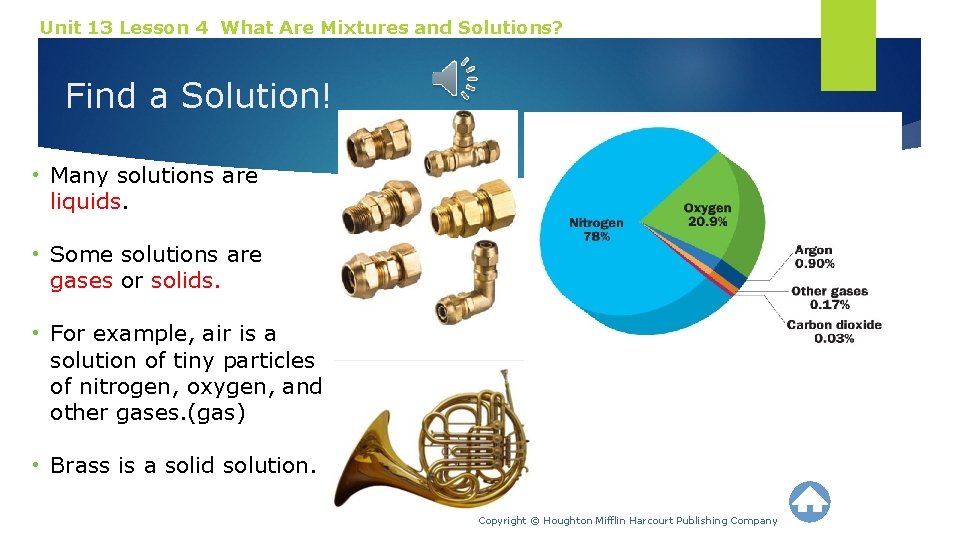 Unit 13 Lesson 4 What Are Mixtures and Solutions?

Find a Solution!

• Many solutions are liquids.

• Some solutions are gases or solids.

• For example, air is a solution of tiny particles of nitrogen, oxygen, and other gases.(gas)

• Brass is a solid solution.

Nitrogen 78%

Oxygen 20.9%

Argon 0.90%

Other gases 0.17%

Carbon dioxide 0.03%

Copyright © Houghton Mifflin Harcourt Publishing Company